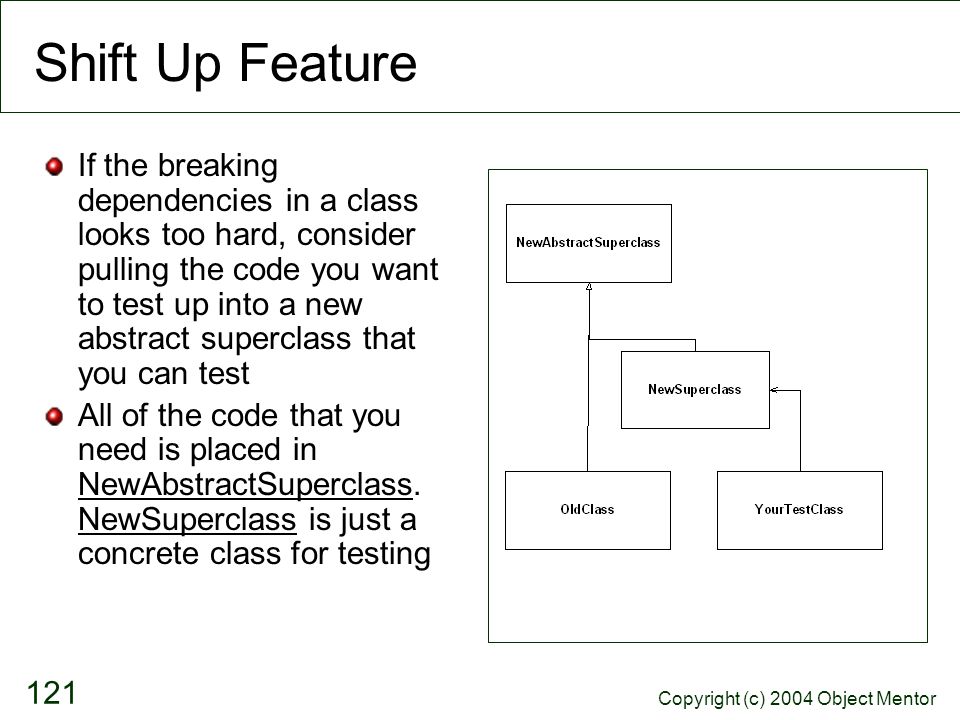 Shift Up Feature

If the breaking dependencies in a class looks too hard, consider pulling the code you want to test up into a new abstract superclass that you can test

All of the code that you need is placed in NewAbstractSuperclass. NewSuperclass is just a concrete class for testing

NewAbstractSuperclass

NewSuperclass

OldClass

YourTestClass

121

Copyright (c) 2004 Object Mentor